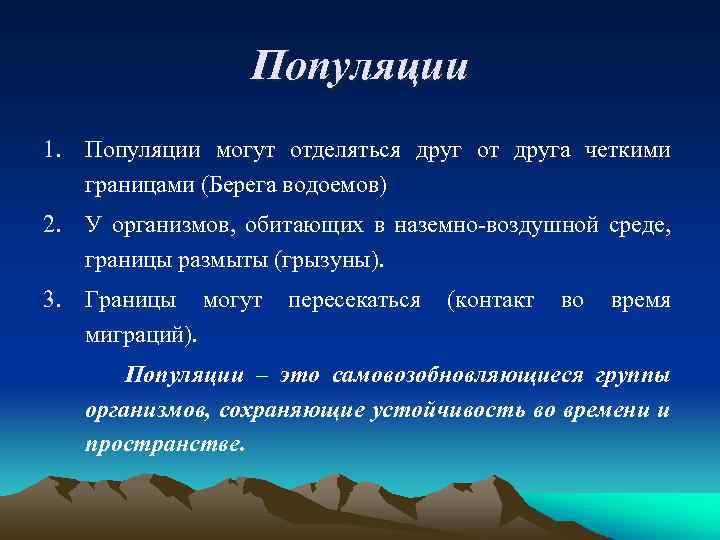 Популяции

1. Популяции могут отделяться друг от друга четкими границами (Берега водоемов)

2. У организмов, обитающих в наземно-воздушной среде, границы размыты (грызуны).

3. Границы могут пересекаться (контакт во время миграций).

Популяции – это самовозобновляющиеся группы организмов, сохраняющие устойчивость во времени и пространстве.